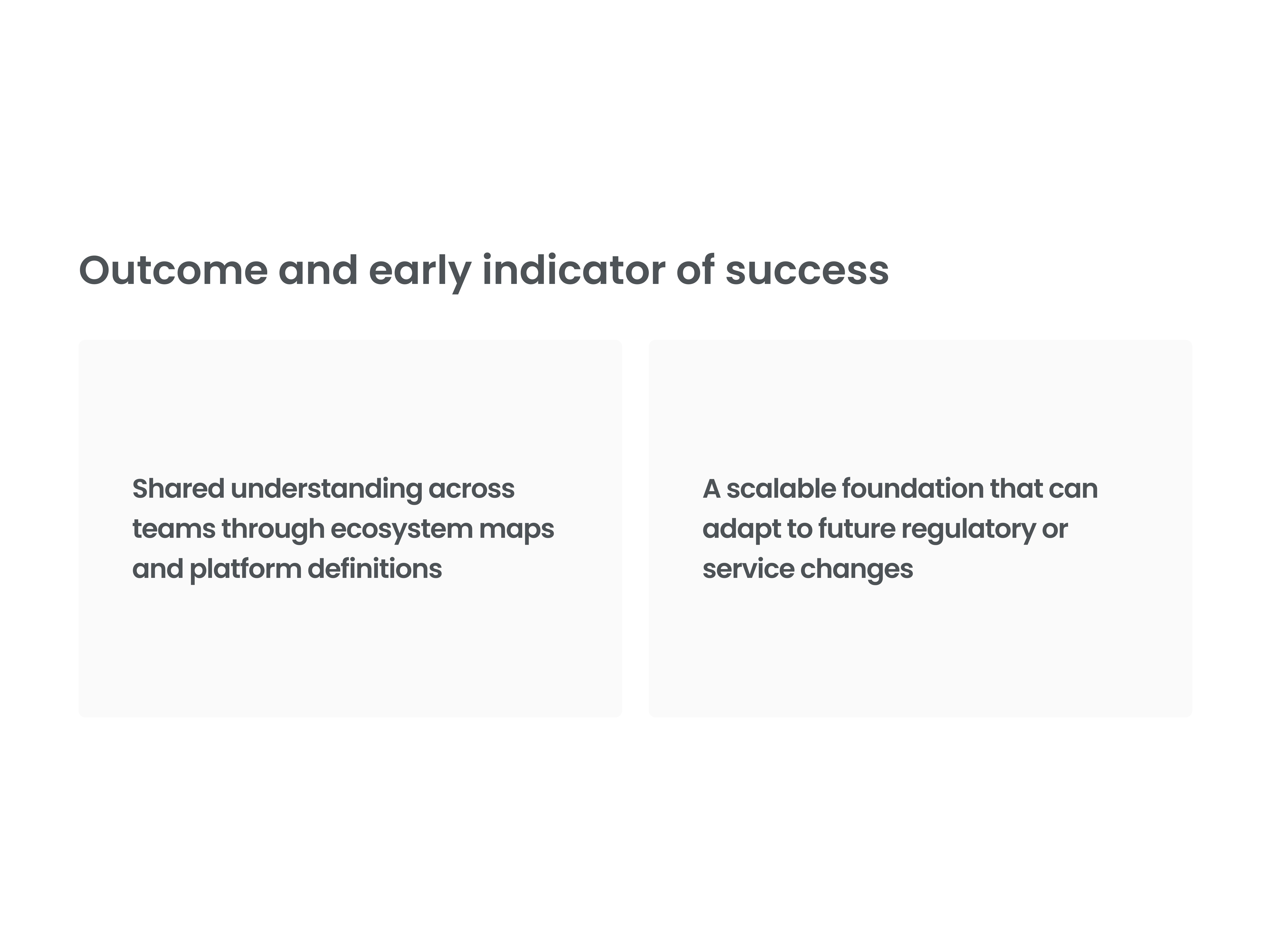 Outcome and early indicator of success

Shared understanding across teams through ecosystem maps and platform definitions

A scalable foundation that can adapt to future regulatory or service changes